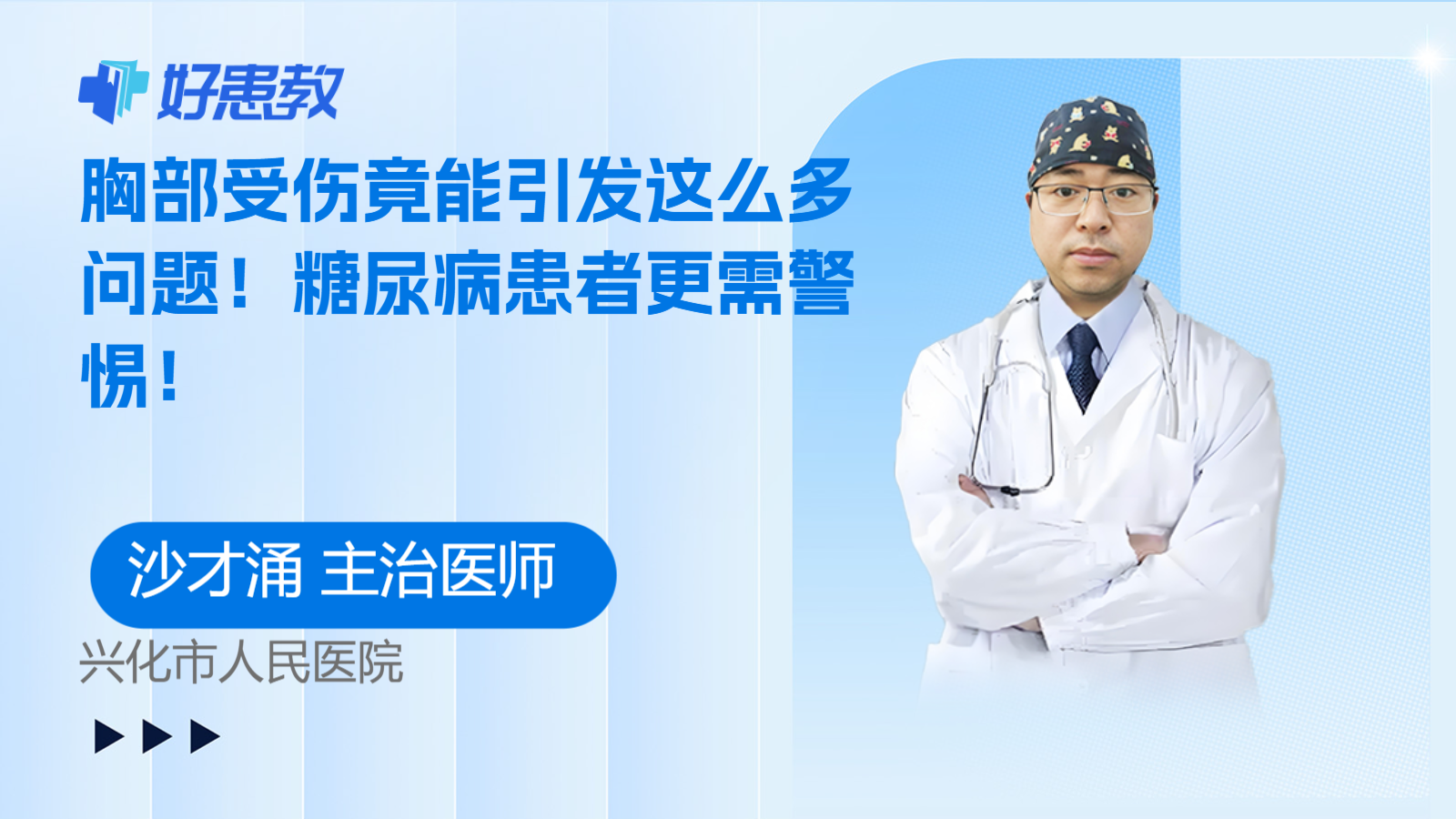 好患教

胸部受伤竟能引发这么多问题！糖尿病患者更需警惕！

沙才涌 主治医师

兴化市人民医院